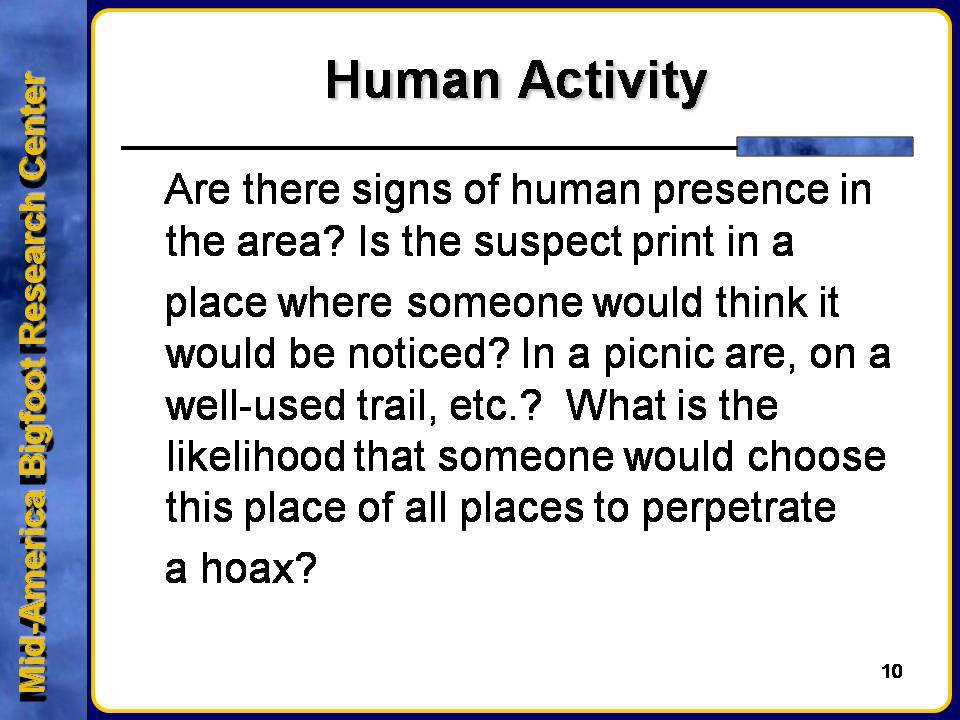 Mid-America Bigfoot Research Center

Human Activity

Are there signs of human presence in the area? Is the suspect print in a place where someone would think it would be noticed? In a picnic are, on a well-used trail, etc.? What is the likelihood that someone would choose this place of all places to perpetrate a hoax?

10